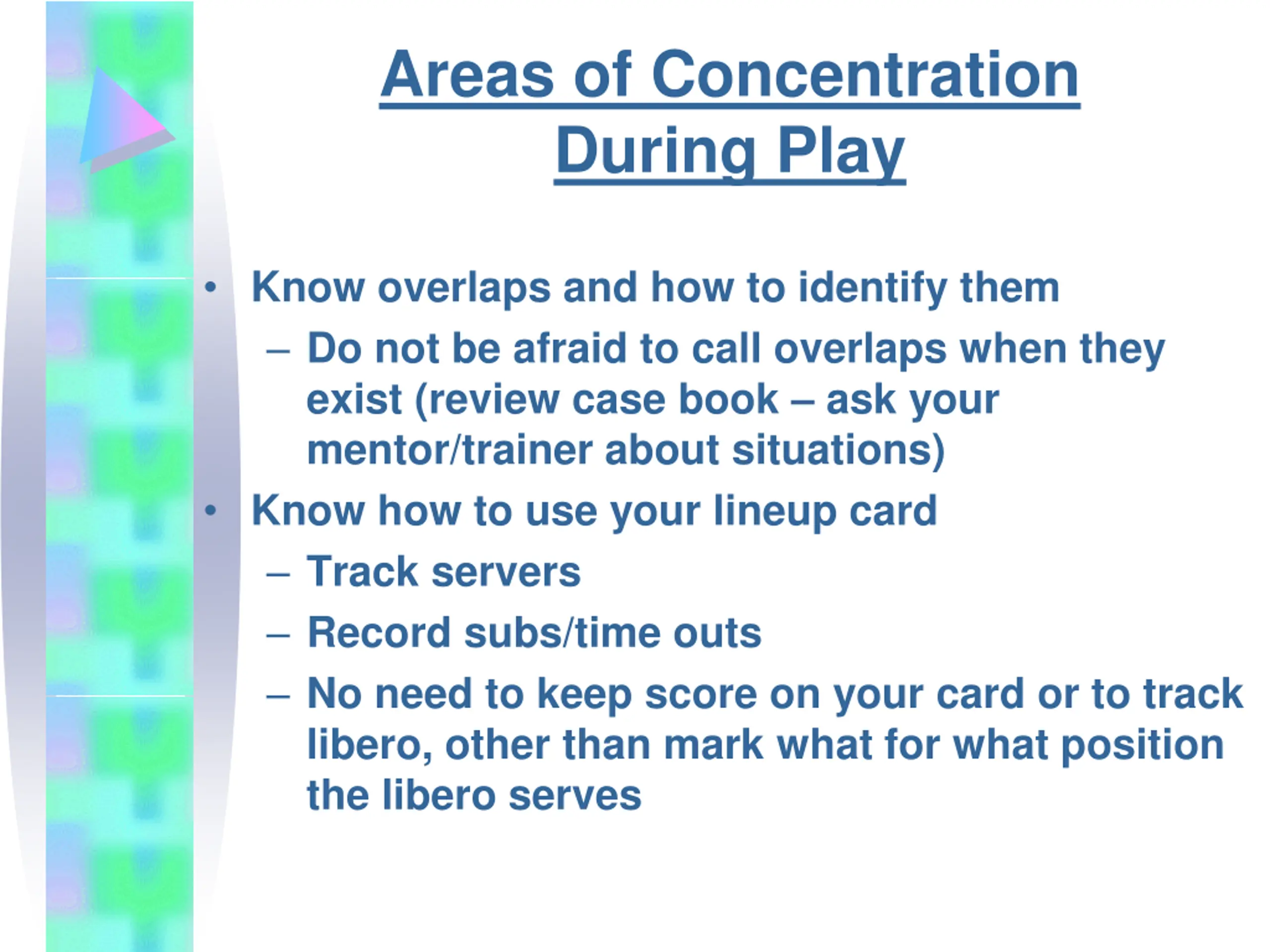 Areas of Concentration During Play

• Know overlaps and how to identify them
– Do not be afraid to call overlaps when they exist (review case book – ask your mentor/trainer about situations)
• Know how to use your lineup card
– Track servers
– Record subs/time outs
– No need to keep score on your card or to track libero, other than mark what for what position the libero serves